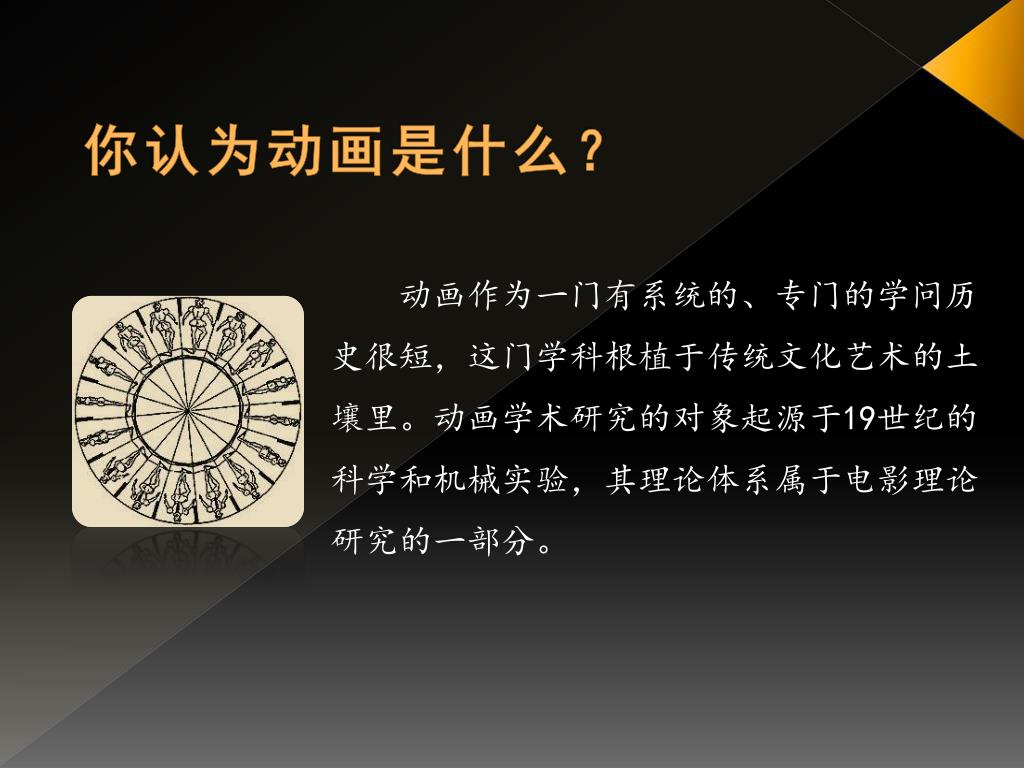 你认为动画是什么？

动画作为一门有系统的、专门的学问历史很短，这门学科根植于传统文化艺术的土壤里。动画学术研究的对象起源于19世纪的科学和机械实验，其理论体系属于电影理论研究的一部分。